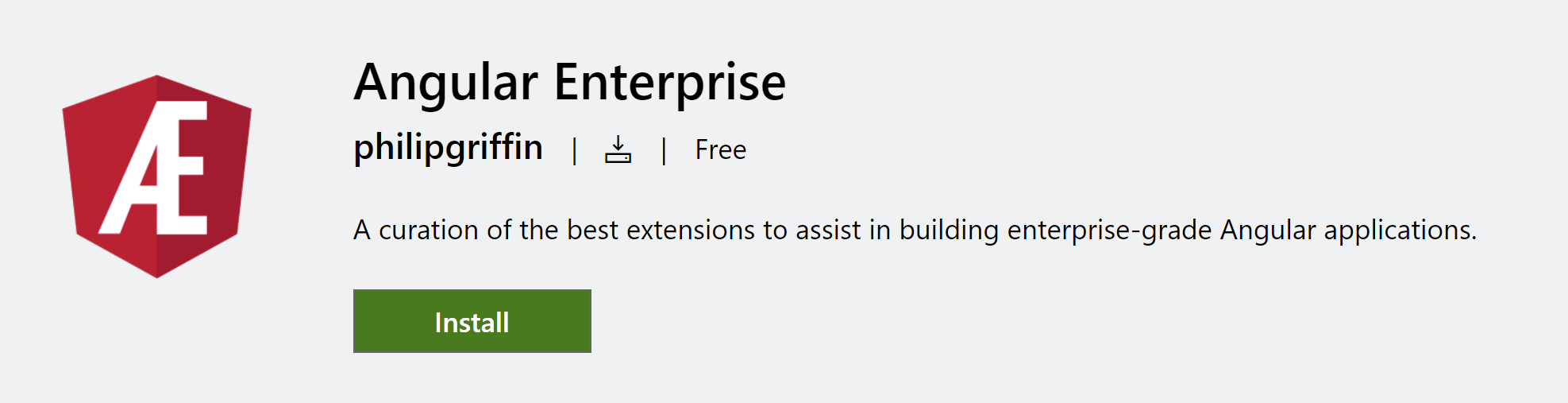 Æ

Angular Enterprise

philipgriffin | | Free

A curation of the best extensions to assist in building enterprise-grade Angular applications.

Install